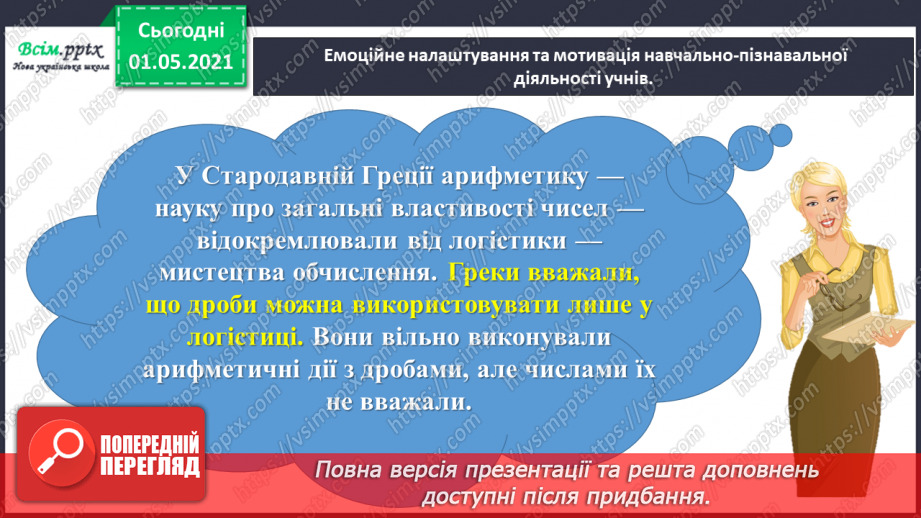 Всім.pptx
Нова українська школа

Сьогодні
01.05.2021

Емоційне налаштування та мотивація навчально-пізнавальної діяльності учнів.

У Стародавній Греції арифметику — науку про загальні властивості чисел — відокремлювали від логістики — мистецтва обчислення. Греки вважали, що дроби можна використовувати лише у логістиці. Вони вільно виконували арифметичні дії з дробами, але числами їх не вважали.

ПОПЕРЕДНІЙ ПЕРЕГЛЯД

Повна версія презентації та решта доповнень доступні після придбання.

https://vsimpptx.com